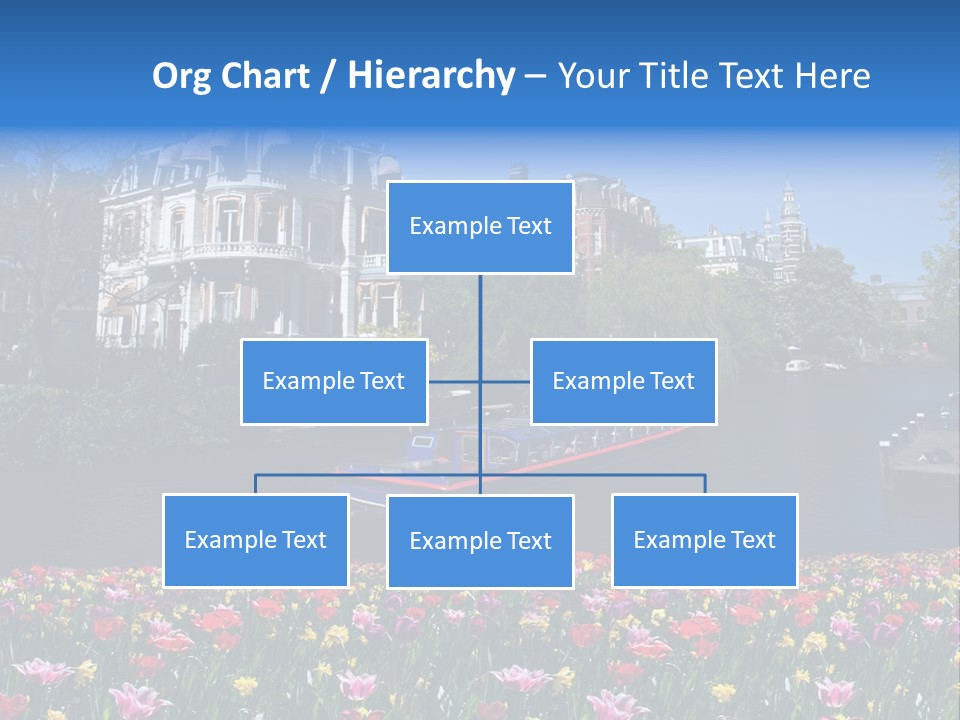 Org Chart / Hierarchy – Your Title Text Here

Example Text

Example Text

Example Text

Example Text

Example Text

Example Text